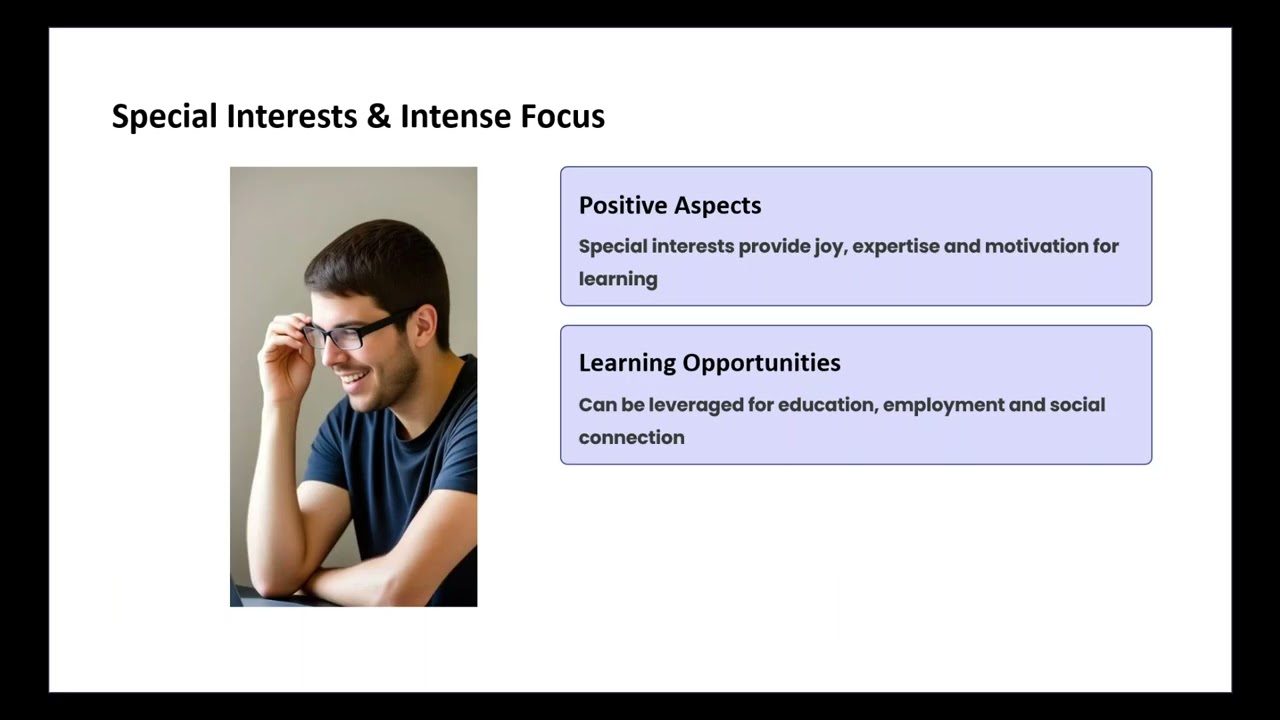 Special Interests & Intense Focus

Positive Aspects

Special interests provide joy, expertise and motivation for learning

Learning Opportunities

Can be leveraged for education, employment and social connection